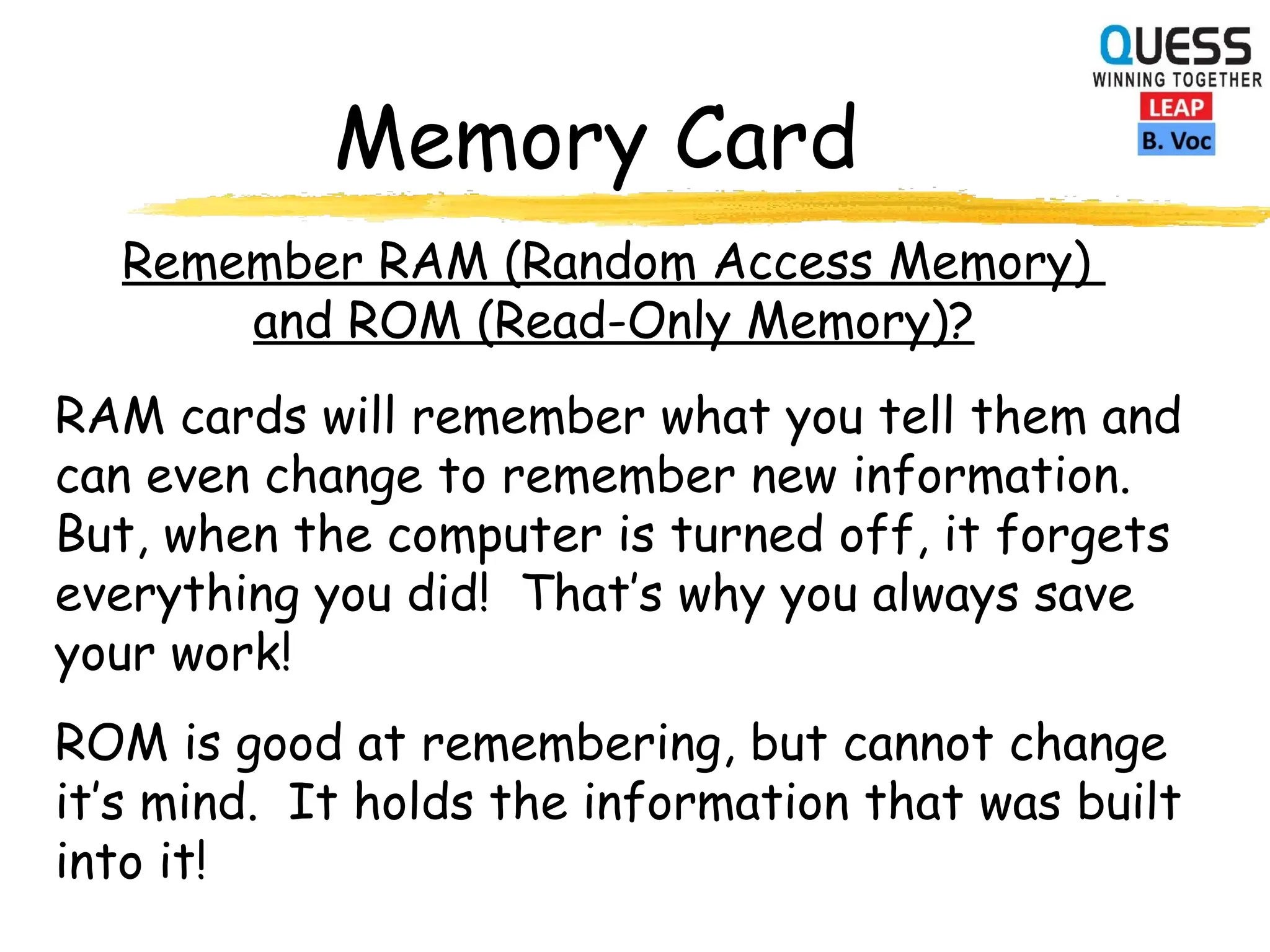 QUESS
WINNING TOGETHER
LEAP
B. Voc

Memory Card

Remember RAM (Random Access Memory) and ROM (Read-Only Memory)?

RAM cards will remember what you tell them and can even change to remember new information. But, when the computer is turned off, it forgets everything you did! That's why you always save your work!

ROM is good at remembering, but cannot change it's mind. It holds the information that was built into it!